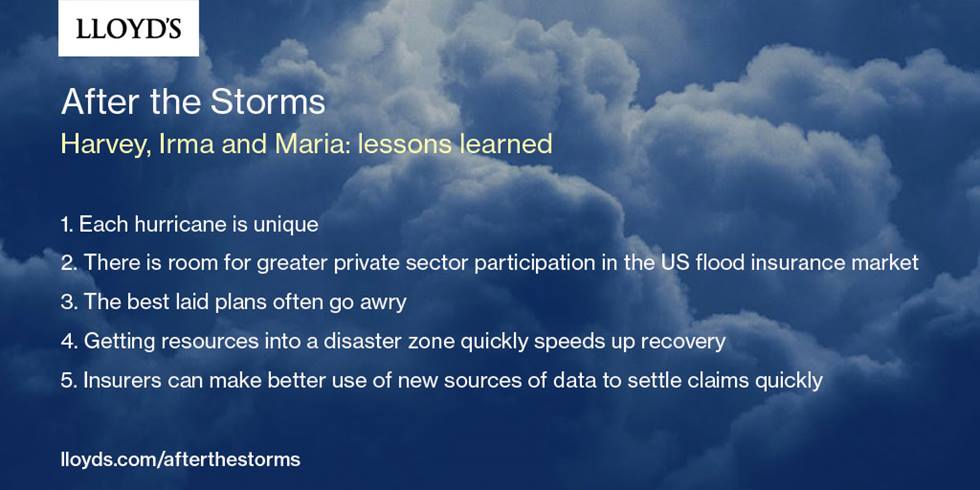 LLOYD'S

After the Storms

Harvey, Irma and Maria: lessons learned

1. Each hurricane is unique

2. There is room for greater private sector participation in the US flood insurance market

3. The best laid plans often go awry

4. Getting resources into a disaster zone quickly speeds up recovery

5. Insurers can make better use of new sources of data to settle claims quickly

lloyds.com/afterthestorms